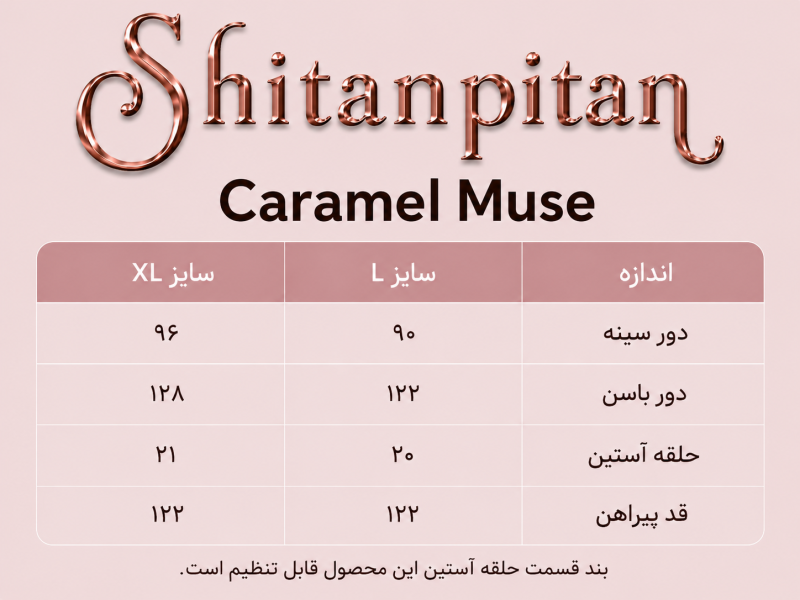 Shitanpitan

Caramel Muse

| اندازه | سایز L | سایز XL |
|---|---|---|
| دور سینه | ۹۰ | ۹۶ |
| دور باسن | ۱۲۲ | ۱۲۸ |
| حلقه آستین | ۲۰ | ۲۱ |
| قد پیراهن | ۱۲۲ | ۱۲۲ |

بند قسمت حلقه آستین این محصول قابل تنظیم است.